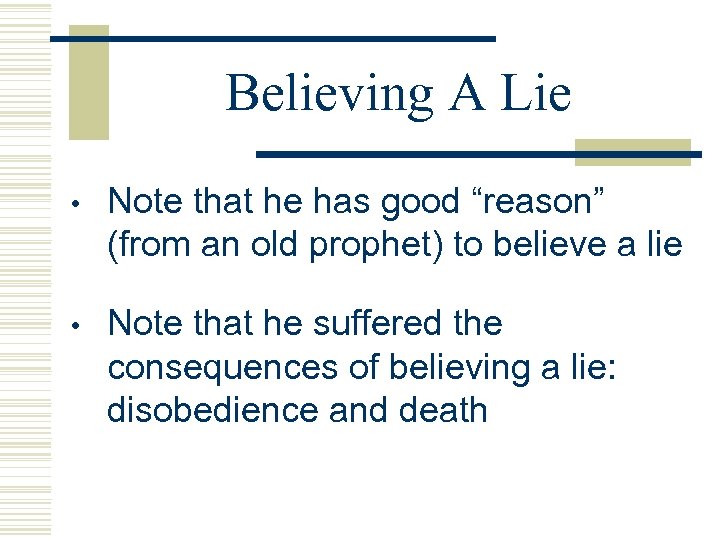 Believing A Lie

• Note that he has good “reason” (from an old prophet) to believe a lie

• Note that he suffered the consequences of believing a lie: disobedience and death